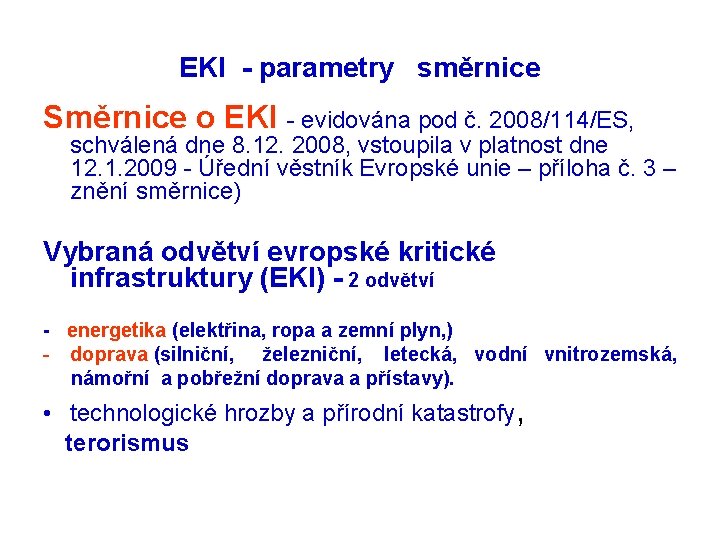 EKI - parametry směrnice

Směrnice o EKI - evidována pod č. 2008/114/ES, schválená dne 8.12. 2008, vstoupila v platnost dne 12.1.2009 - Úřední věstník Evropské unie – příloha č. 3 – znění směrnice)

Vybraná odvětví evropské kritické infrastruktury (EKI) - 2 odvětví

- energetika (elektřina, ropa a zemní plyn,)
- doprava (silniční, železniční, letecká, vodní vnitrozemská, námořní a pobřežní doprava a přístavy).

• technologické hrozby a přírodní katastrofy, terorismus